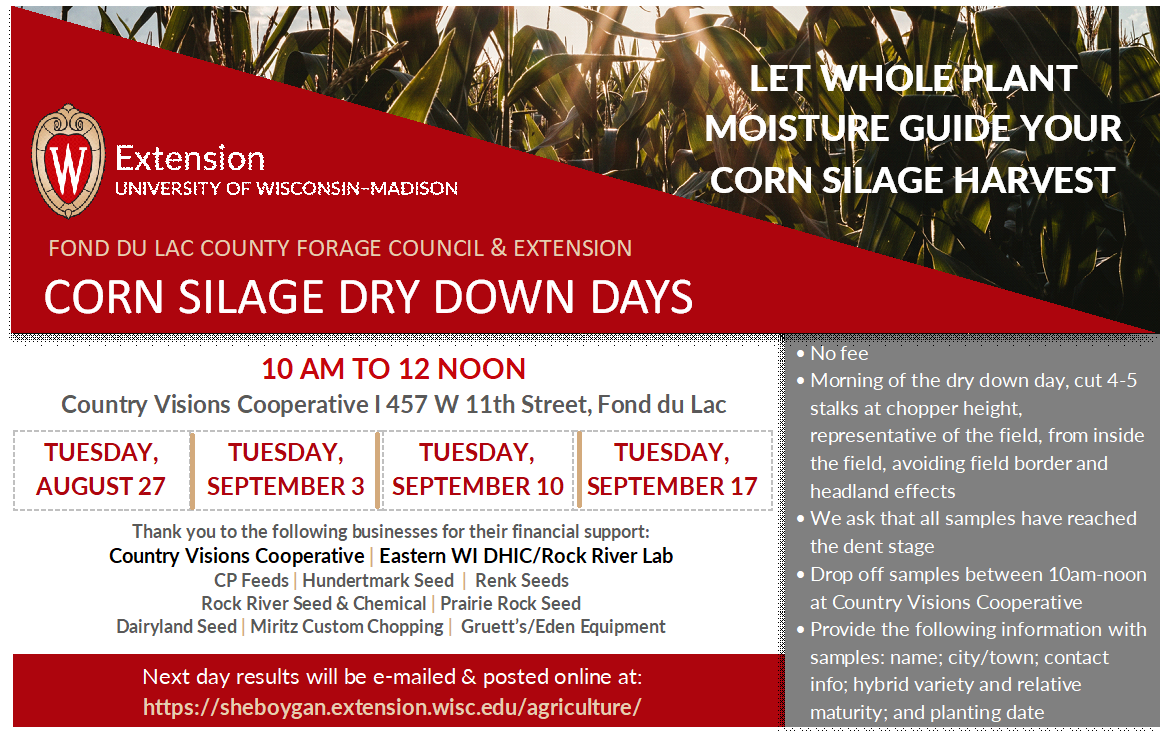 W

Extension
UNIVERSITY OF WISCONSIN–MADISON

LET WHOLE PLANT MOISTURE GUIDE YOUR CORN SILAGE HARVEST

FOND DU LAC COUNTY FORAGE COUNCIL & EXTENSION

CORN SILAGE DRY DOWN DAYS

10 AM TO 12 NOON

Country Visions Cooperative I 457 W 11th Street, Fond du Lac

| TUESDAY, AUGUST 27 | TUESDAY, SEPTEMBER 3 | TUESDAY, SEPTEMBER 10 | TUESDAY, SEPTEMBER 17 |
|---|---|---|---|

Thank you to the following businesses for their financial support:
Country Visions Cooperative | Eastern WI DHIC/Rock River Lab
CP Feeds | Hundertmark Seed | Renk Seeds
Rock River Seed & Chemical | Prairie Rock Seed
Dairyland Seed | Miritz Custom Chopping | Gruett's/Eden Equipment

Next day results will be e-mailed & posted online at:
https://sheboygan.extension.wisc.edu/agriculture/

• No fee
• Morning of the dry down day, cut 4-5 stalks at chopper height, representative of the field, from inside the field, avoiding field border and headland effects
• We ask that all samples have reached the dent stage
• Drop off samples between 10am-noon at Country Visions Cooperative
• Provide the following information with samples: name; city/town; contact info; hybrid variety and relative maturity; and planting date